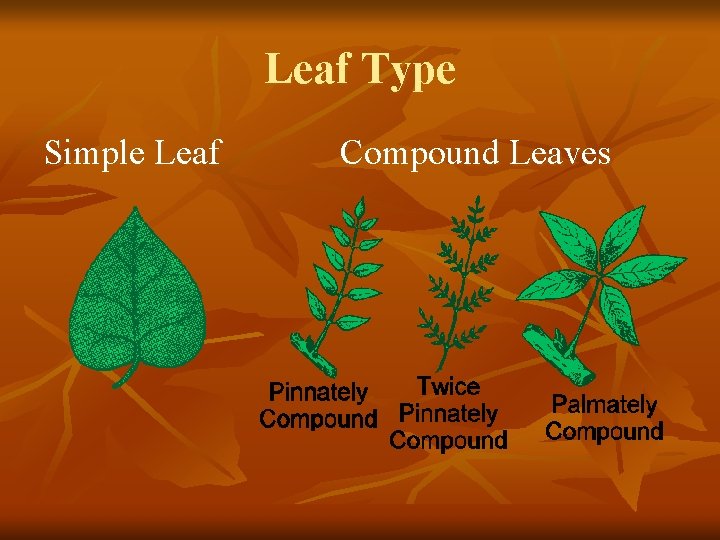 Leaf Type

Simple Leaf

Compound Leaves

Pinnately Compound

Twice Pinnately Compound

Palmately Compound